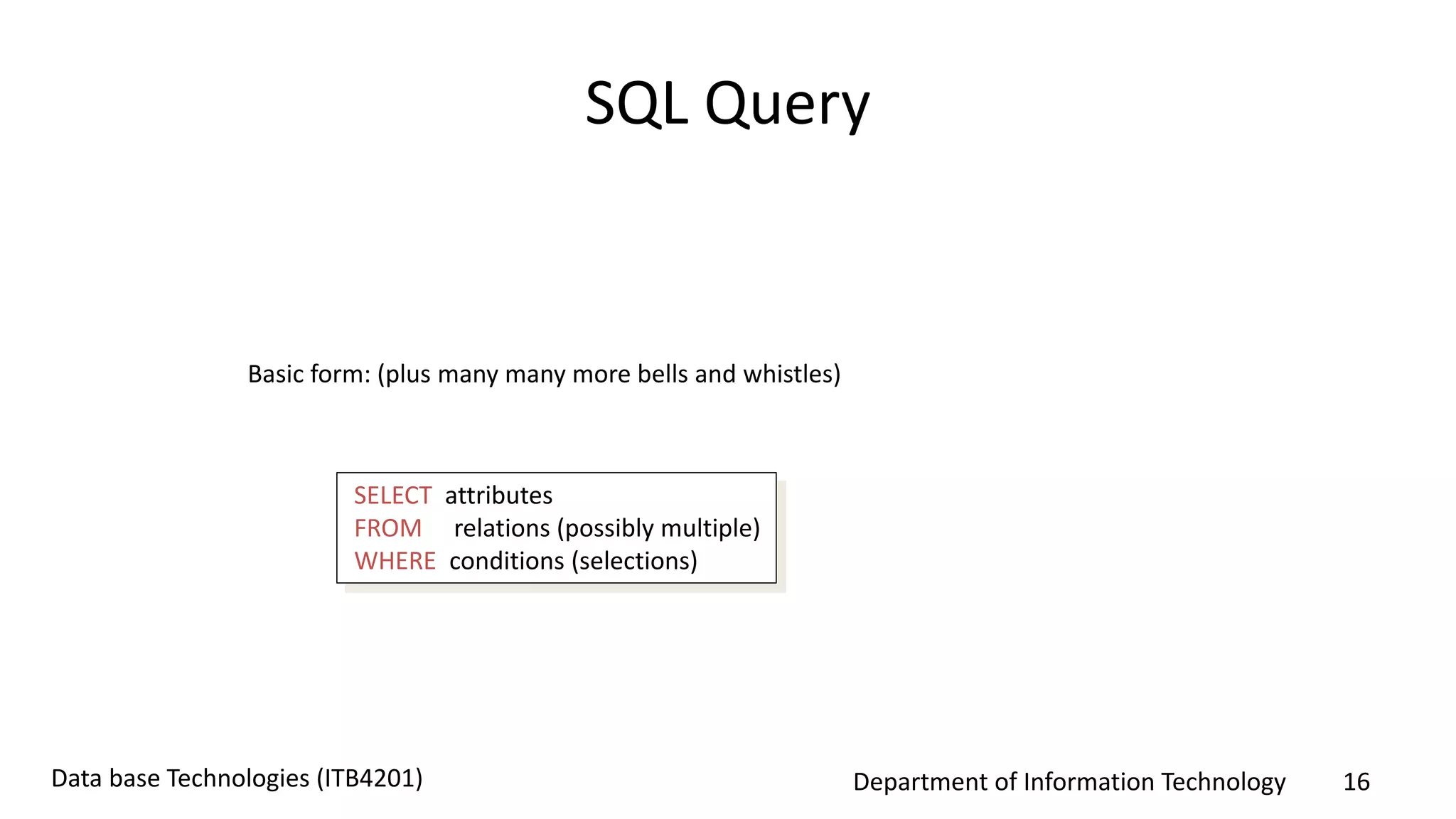 SQL Query

Basic form: (plus many many more bells and whistles)

SELECT attributes
FROM relations (possibly multiple)
WHERE conditions (selections)

Data base Technologies (ITB4201)

Department of Information Technology

16